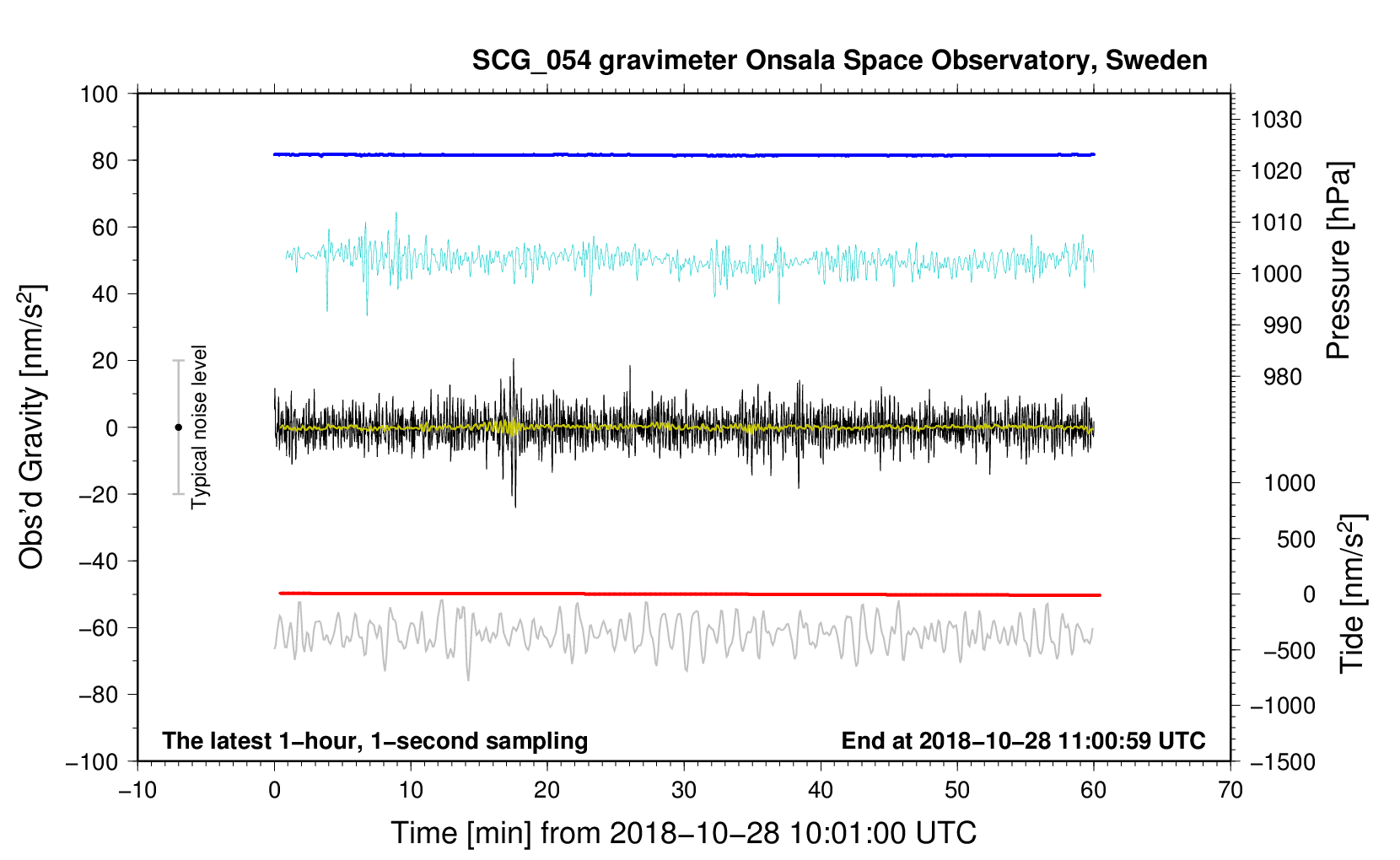 SCG_054 gravimeter Onsala Space Observatory, Sweden

100
80
60
40
20
0
−20
−40
−60
−80
−100

Obs'd Gravity [nm/s$^2$]

Typical noise level

1030
1020
1010
1000
990
980

Pressure [hPa]

1000
500
0
−500
−1000
−1500

Tide [nm/s$^2$]

The latest 1−hour, 1−second sampling

End at 2018−10−28 11:00:59 UTC

−10
0
10
20
30
40
50
60
70

Time [min] from 2018−10−28 10:01:00 UTC